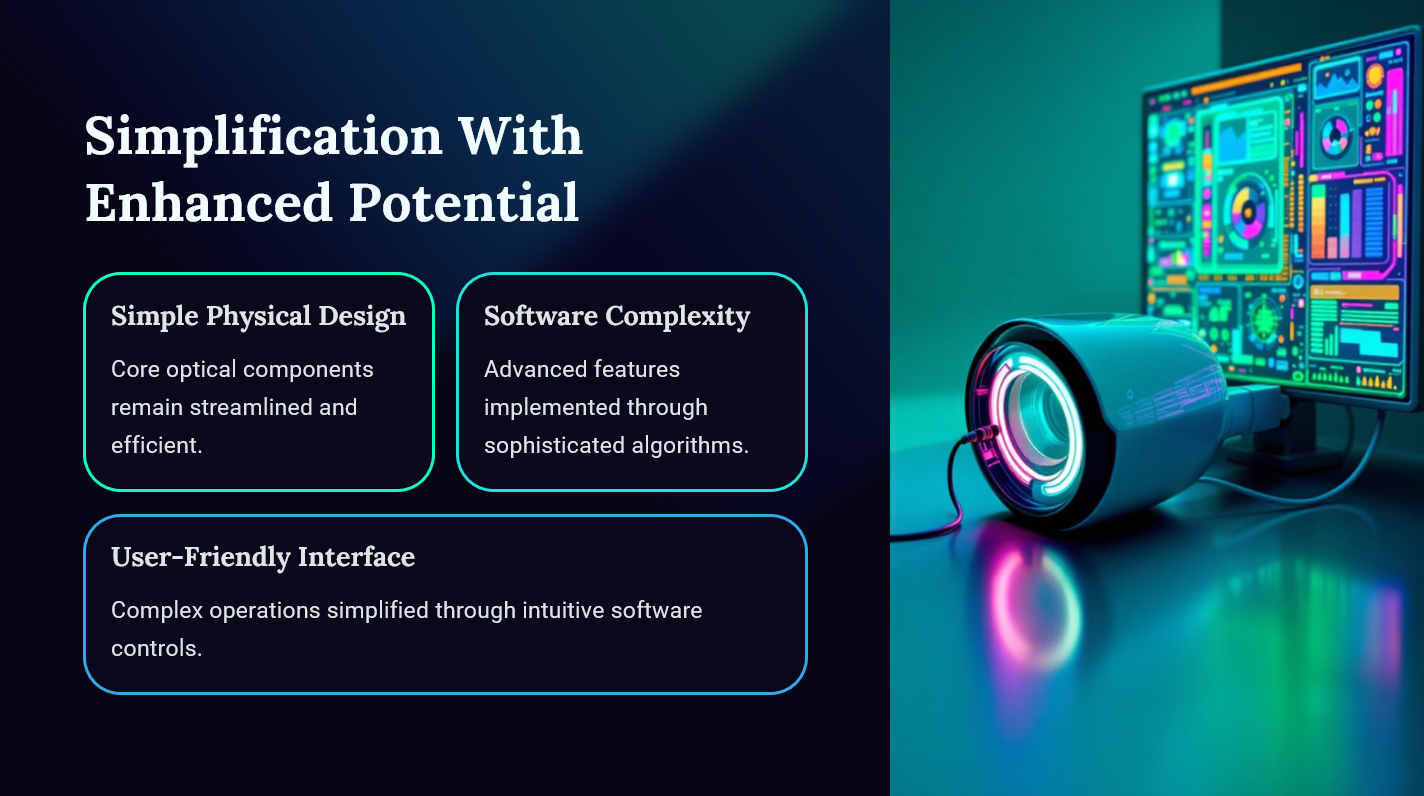 Simplification With Enhanced Potential

Simple Physical Design

Core optical components remain streamlined and efficient.

Software Complexity

Advanced features implemented through sophisticated algorithms.

User-Friendly Interface

Complex operations simplified through intuitive software controls.